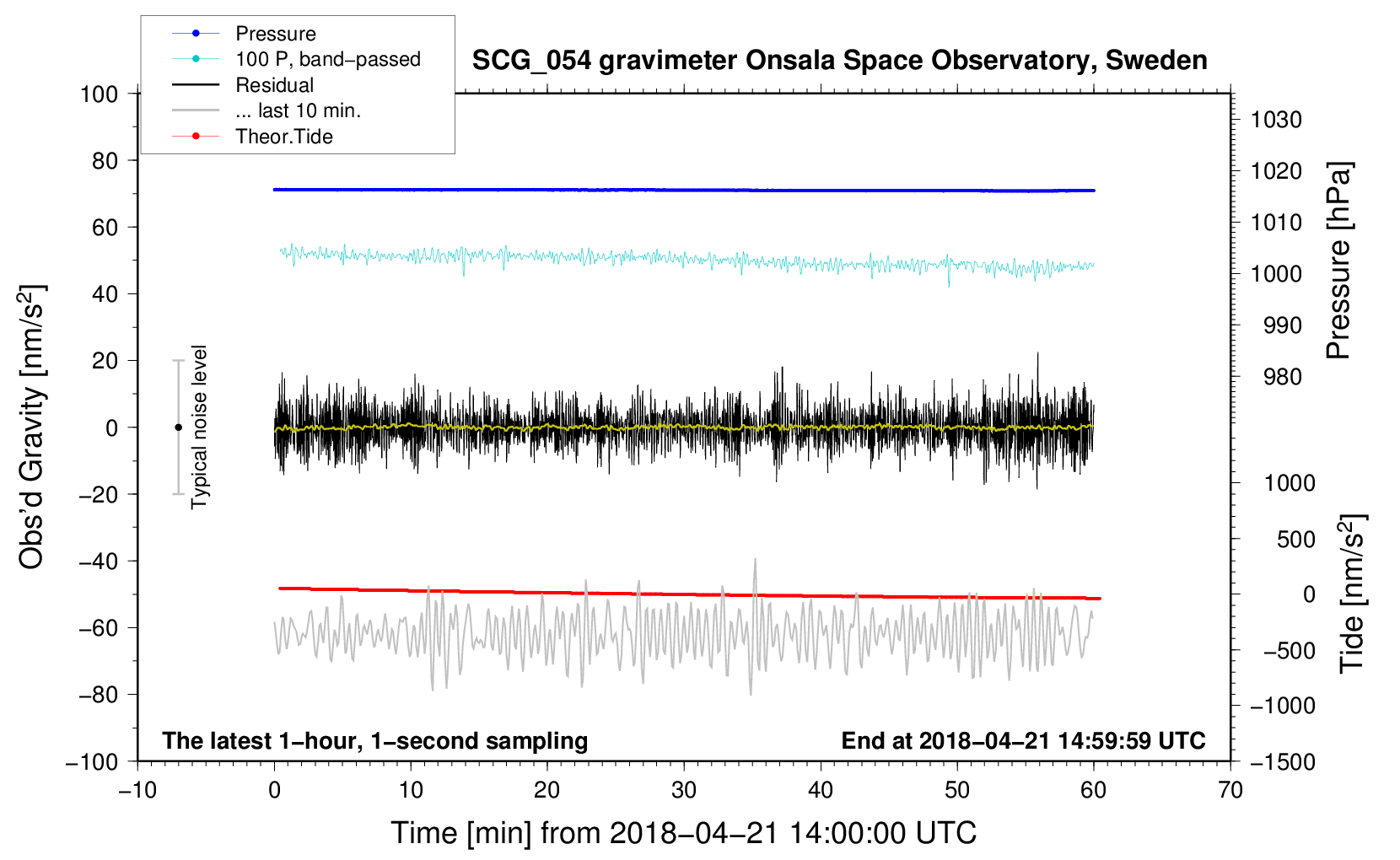 Pressure
100 P, band−passed
Residual
... last 10 min.
Theor.Tide

SCG_054 gravimeter Onsala Space Observatory, Sweden

100
80
60
40
20
0
−20
−40
−60
−80
−100

Obs'd Gravity [nm/s$^2$]

Typical noise level

1030
1020
1010
1000
990
980

Pressure [hPa]

1000
500
0
−500
−1000
−1500

Tide [nm/s$^2$]

The latest 1−hour, 1−second sampling

End at 2018−04−21 14:59:59 UTC

−10
0
10
20
30
40
50
60
70

Time [min] from 2018−04−21 14:00:00 UTC